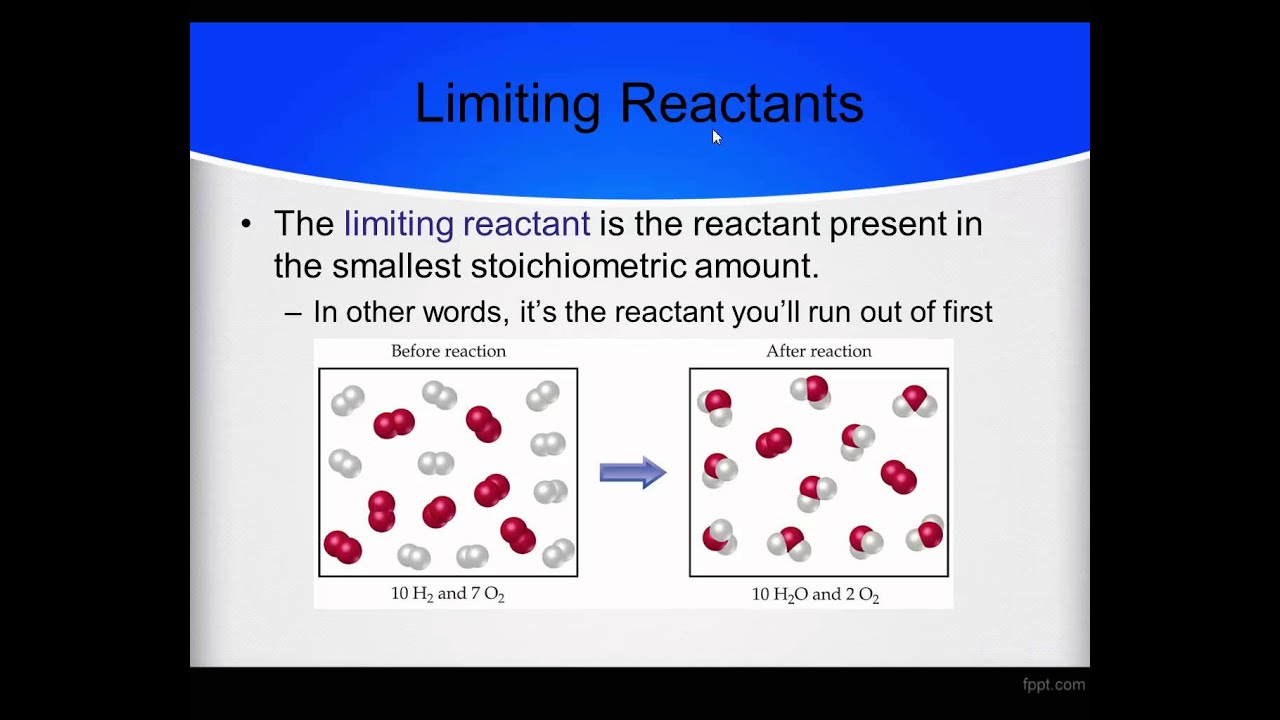 Limiting Reactants

• The limiting reactant is the reactant present in the smallest stoichiometric amount.

– In other words, it's the reactant you'll run out of first

Before reaction

10 $H_2$ and 7 $O_2$

After reaction

10 $H_2O$ and 2 $O_2$

fppt.com